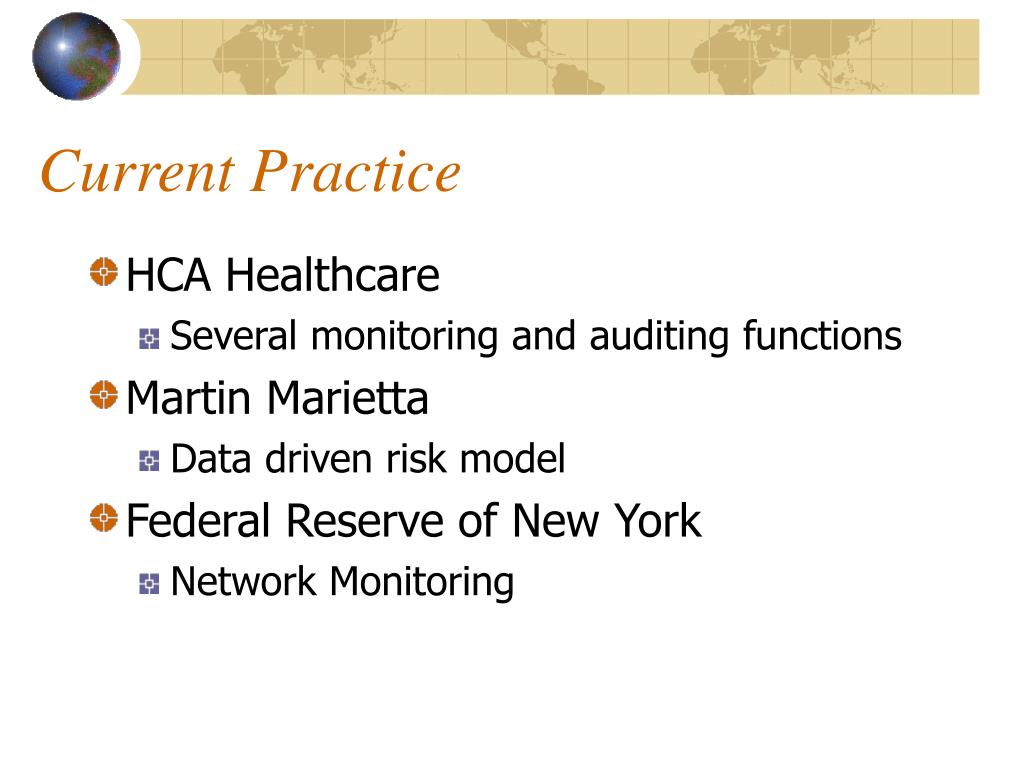 Current Practice

HCA Healthcare

Several monitoring and auditing functions

Martin Marietta

Data driven risk model

Federal Reserve of New York

Network Monitoring